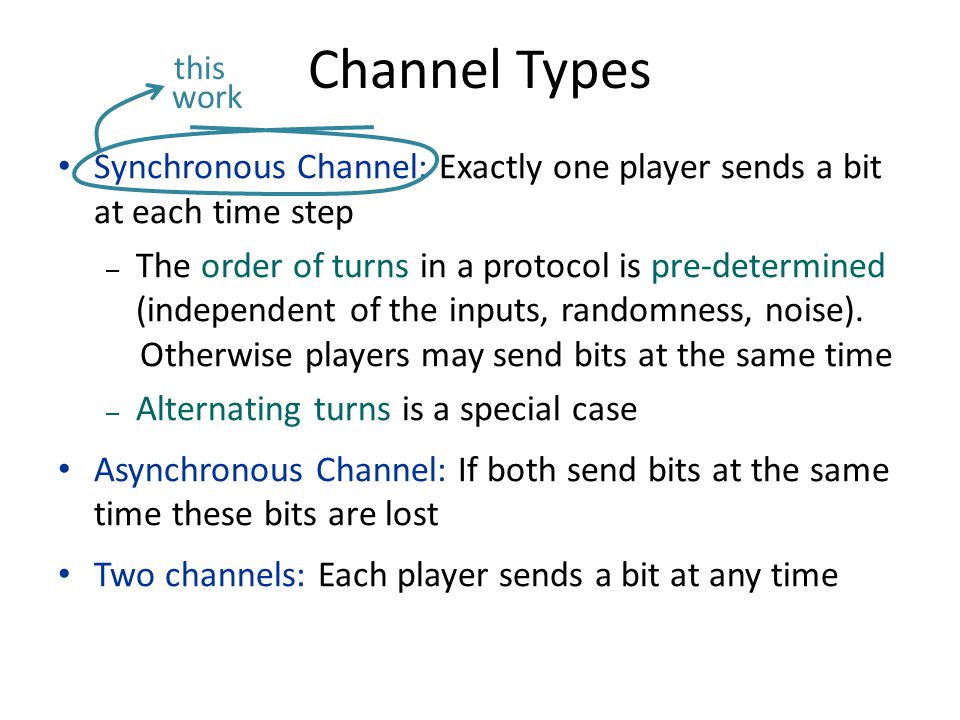 this work

Channel Types

• Synchronous Channel: Exactly one player sends a bit at each time step

– The order of turns in a protocol is pre-determined (independent of the inputs, randomness, noise). Otherwise players may send bits at the same time

– Alternating turns is a special case

• Asynchronous Channel: If both send bits at the same time these bits are lost

• Two channels: Each player sends a bit at any time